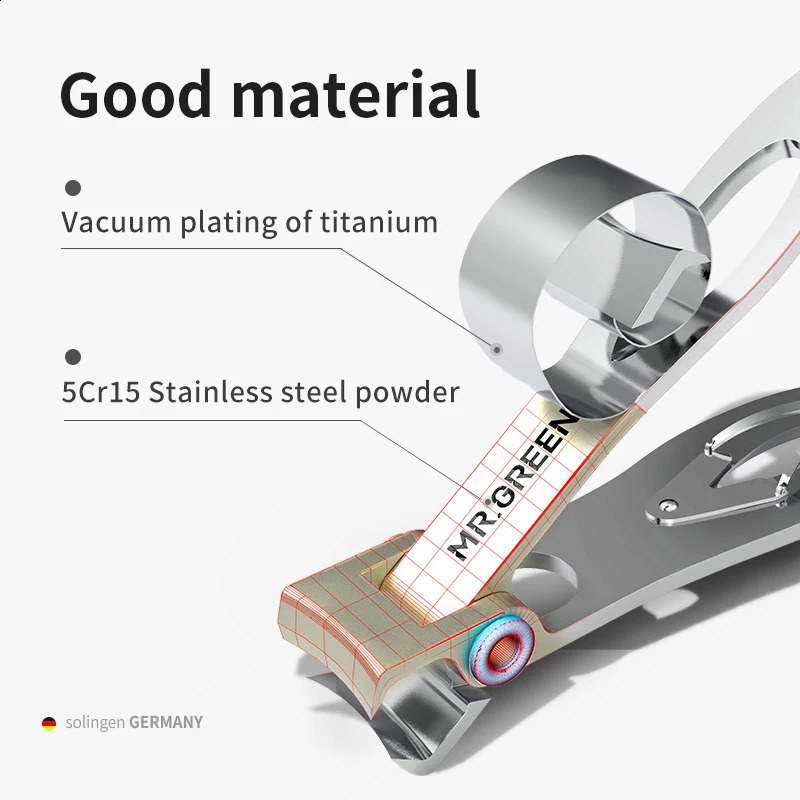 Good material

• Vacuum plating of titanium

• 5Cr15 Stainless steel powder

MR.GREEN

solingen GERMANY